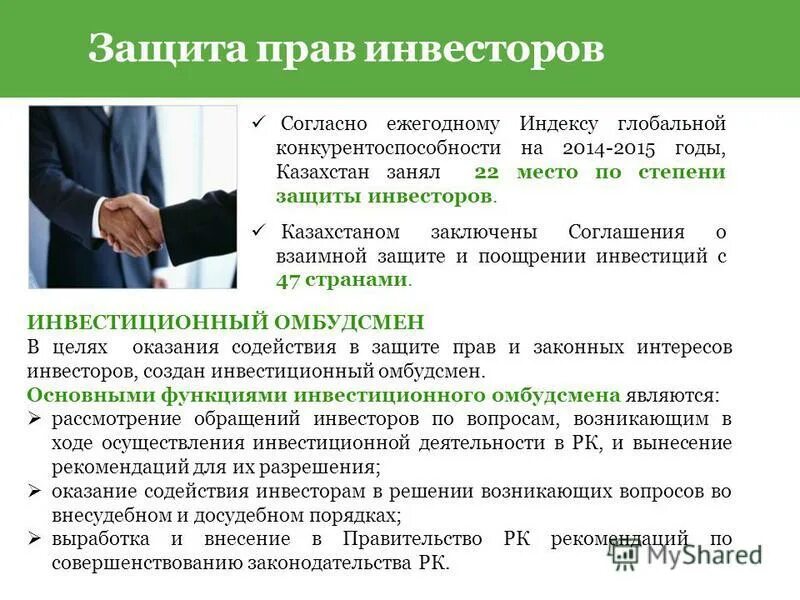 Защита прав инвесторов

✓ Согласно ежегодному Индексу глобальной конкурентоспособности на 2014-2015 годы, Казахстан занял 22 место по степени защиты инвесторов.

✓ Казахстаном заключены Соглашения о взаимной защите и поощрении инвестиций с 47 странами.

ИНВЕСТИЦИОННЫЙ ОМБУДСМЕН
В целях оказания содействия в защите прав и законных интересов инвесторов, создан инвестиционный омбудсмен.
Основными функциями инвестиционного омбудсмена являются:
➢ рассмотрение обращений инвесторов по вопросам, возникающим в ходе осуществления инвестиционной деятельности в РК, и вынесение рекомендаций для их разрешения;
➢ оказание содействия инвесторам в решении возникающих вопросов во внесудебном и досудебном порядках;
➢ выработка и внесение в Правительство РК рекомендаций по совершенствованию законодательства РК.

MyShared